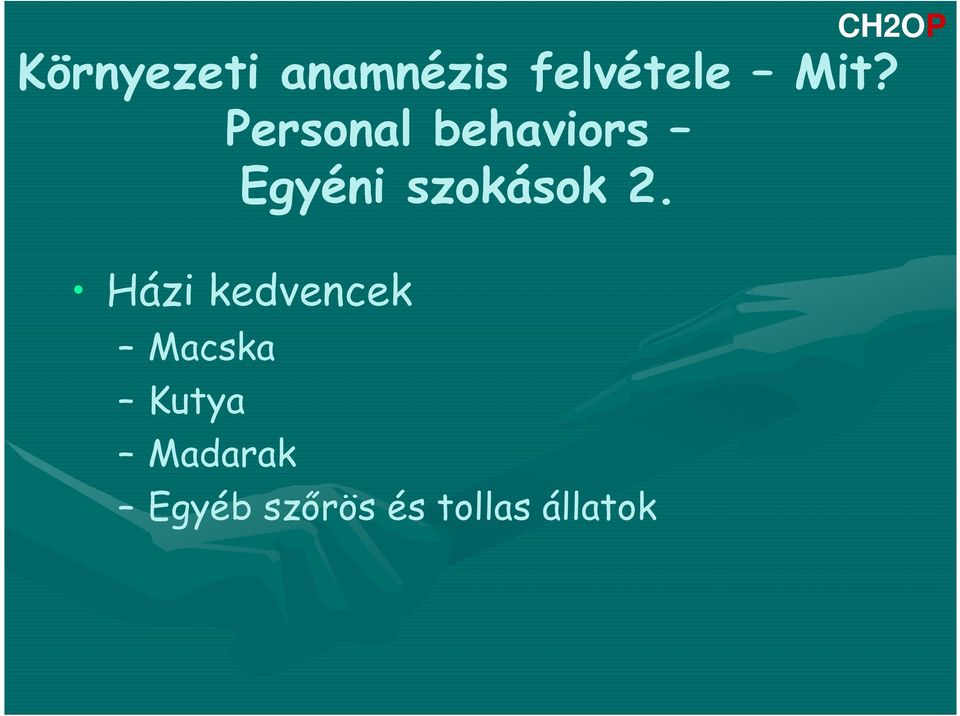 CH2OP

Környezeti anamnézis felvétele – Mit? Personal behaviors – Egyéni szokások 2.

• Házi kedvencek
– Macska
– Kutya
– Madarak
– Egyéb szőrös és tollas állatok